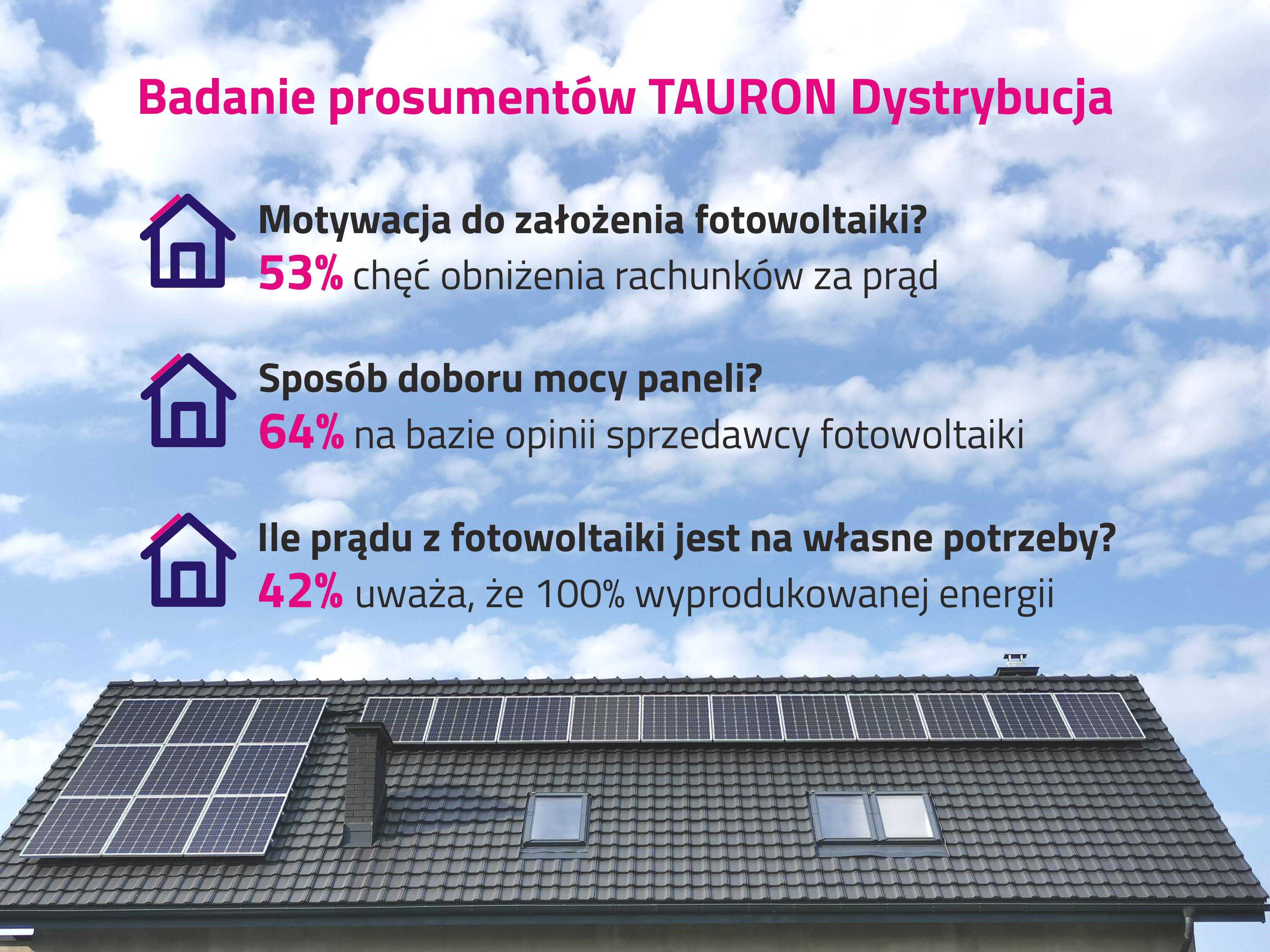 Badanie prosumentów TAURON Dystrybucja

Motywacja do założenia fotowoltaiki?
53% chęć obniżenia rachunków za prąd

Sposób doboru mocy paneli?
64% na bazie opinii sprzedawcy fotowoltaiki

Ile prądu z fotowoltaiki jest na własne potrzeby?
42% uważa, że 100% wyprodukowanej energii